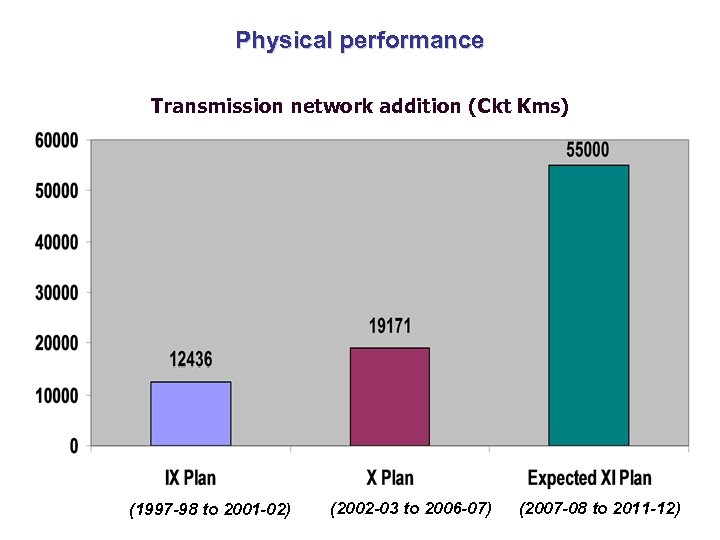 Physical performance

Transmission network addition (Ckt Kms)

60000
50000
40000
30000
20000
10000
0

12436
19171
55000

IX Plan
(1997-98 to 2001-02)

X Plan
(2002-03 to 2006-07)

Expected XI Plan
(2007-08 to 2011-12)